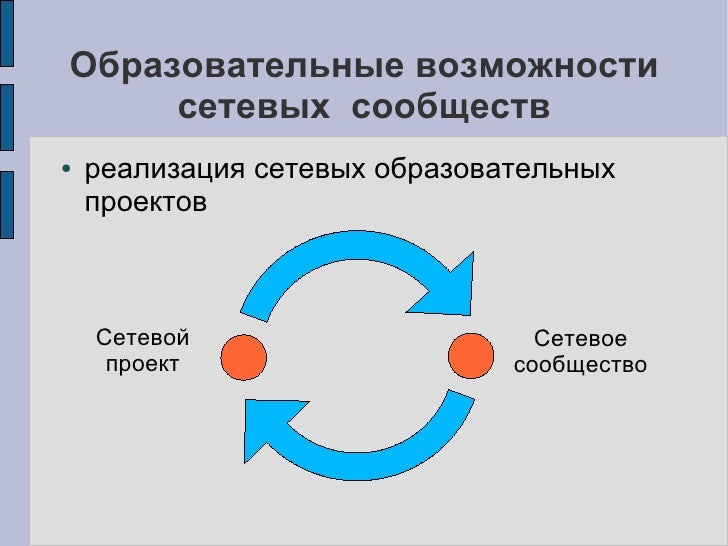 Образовательные возможности сетевых сообществ

• реализация сетевых образовательных проектов

Сетевой проект

Сетевое сообщество